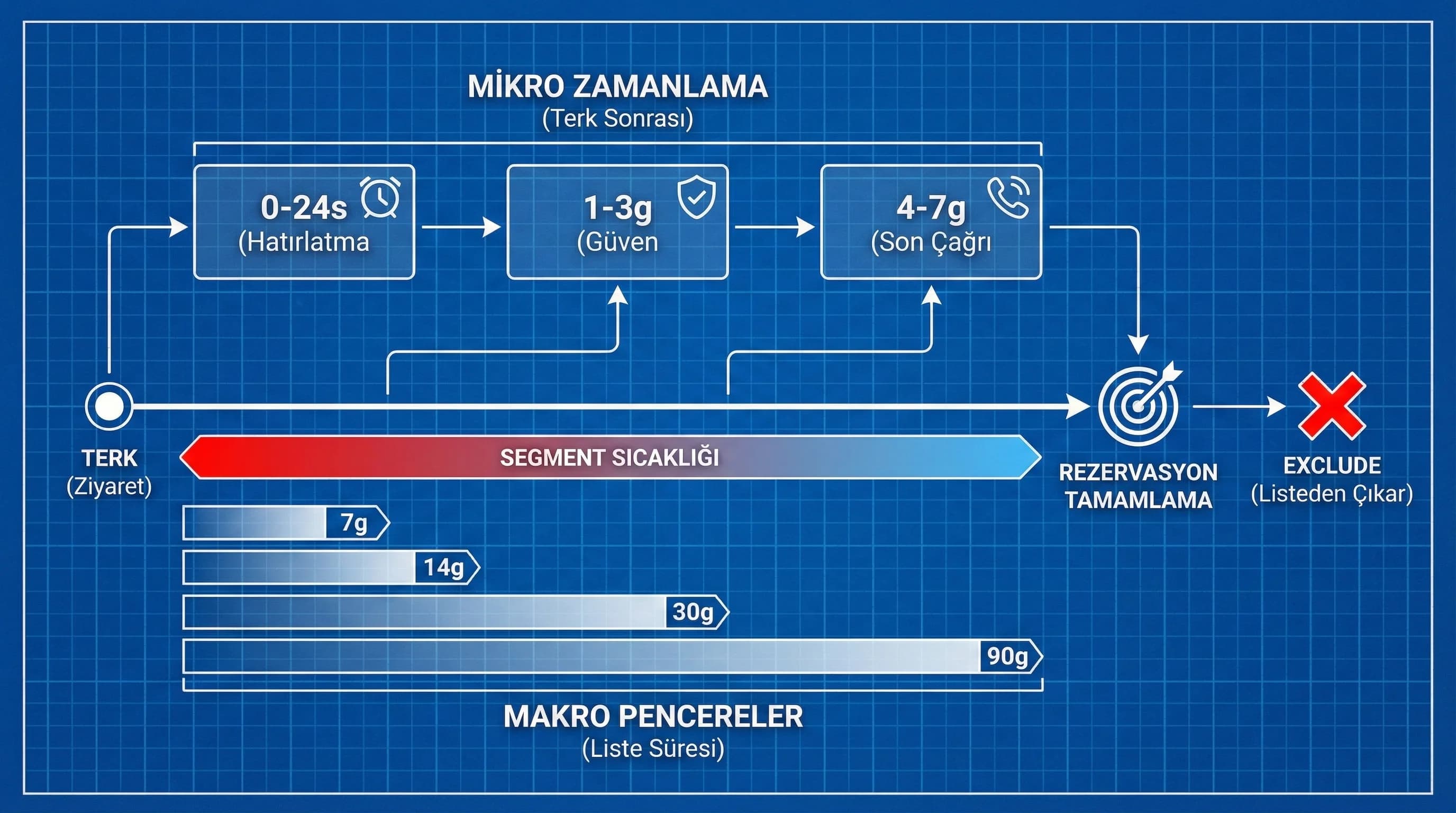 MİKRO ZAMANLAMA
(Terk Sonrası)

0-24s
(Hatırlatma

1-3g
(Güven

4-7g
(Son Çağrı

TERK
(Ziyaret)

SEGMENT SICAKLIĞI

REZERVASYON TAMAMLAMA

EXCLUDE
(Listeden Çıkar)

7g

14g

30g

90g

MAKRO PENCERELER
(Liste Süresi)